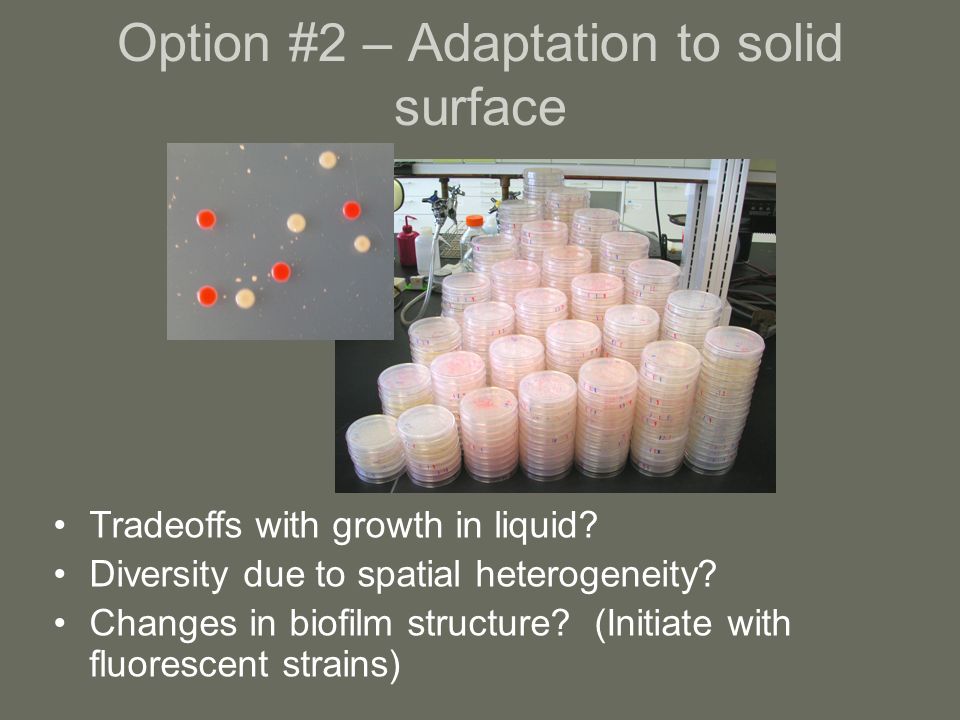 Option #2 – Adaptation to solid surface

• Tradeoffs with growth in liquid?
• Diversity due to spatial heterogeneity?
• Changes in biofilm structure? (Initiate with fluorescent strains)